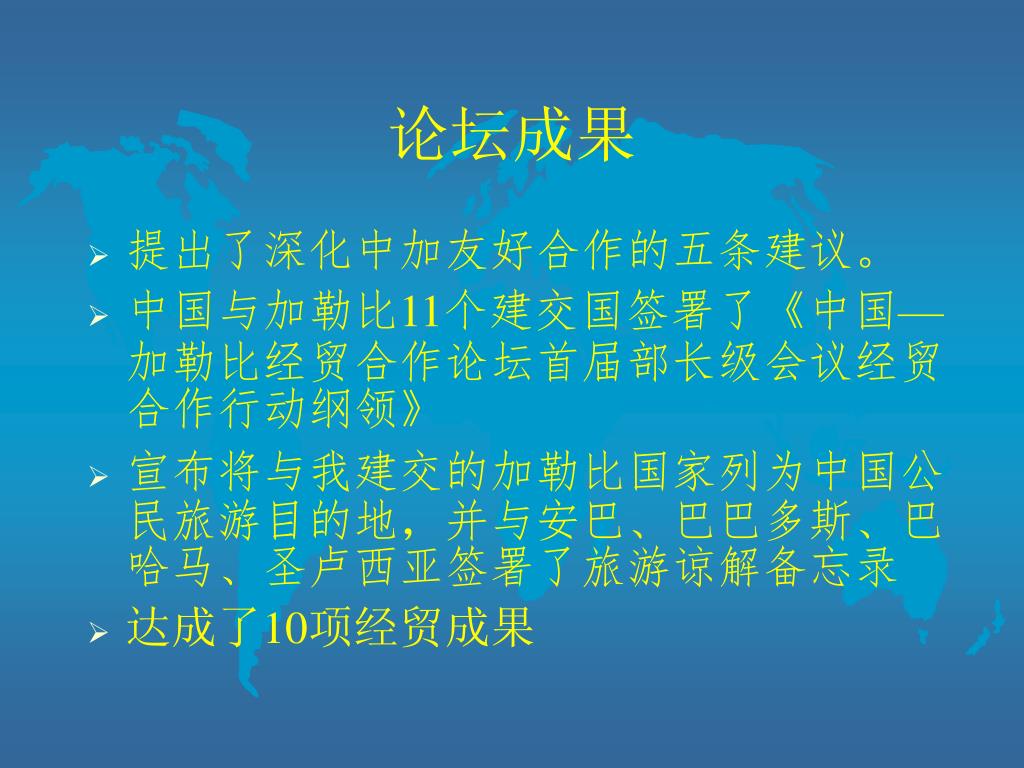 论坛成果

➢ 提出了深化中加友好合作的五条建议。

➢ 中国与加勒比11个建交国签署了《中国—加勒比经贸合作论坛首届部长级会议经贸合作行动纲领》

➢ 宣布将与我建交的加勒比国家列为中国公民旅游目的地，并与安巴、巴巴多斯、巴哈马、圣卢西亚签署了旅游谅解备忘录

➢ 达成了10项经贸成果